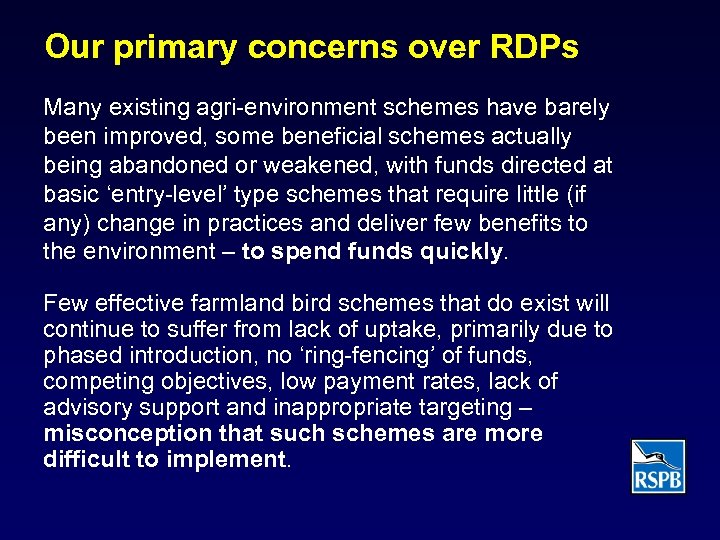 Our primary concerns over RDPs

Many existing agri-environment schemes have barely been improved, some beneficial schemes actually being abandoned or weakened, with funds directed at basic ‘entry-level’ type schemes that require little (if any) change in practices and deliver few benefits to the environment – to spend funds quickly.

Few effective farmland bird schemes that do exist will continue to suffer from lack of uptake, primarily due to phased introduction, no ‘ring-fencing’ of funds, competing objectives, low payment rates, lack of advisory support and inappropriate targeting – misconception that such schemes are more difficult to implement.

RSPB